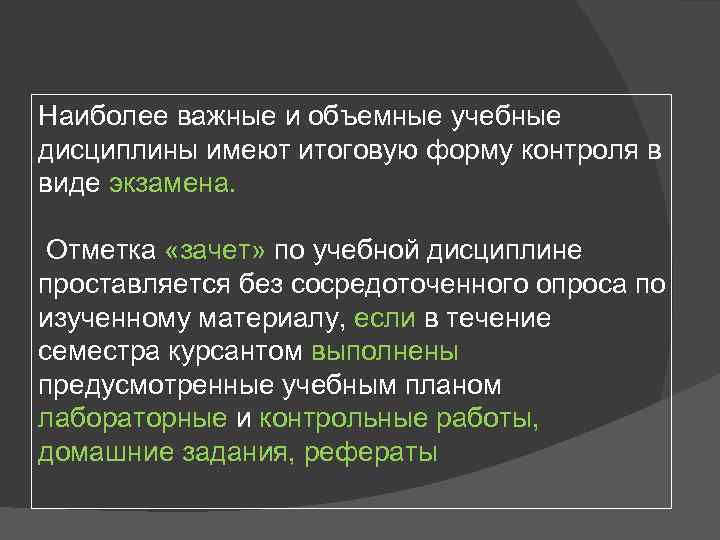 Наиболее важные и объемные учебные дисциплины имеют итоговую форму контроля в виде экзамена.

Отметка «зачет» по учебной дисциплине проставляется без сосредоточенного опроса по изученному материалу, если в течение семестра курсантом выполнены предусмотренные учебным планом лабораторные и контрольные работы, домашние задания, рефераты